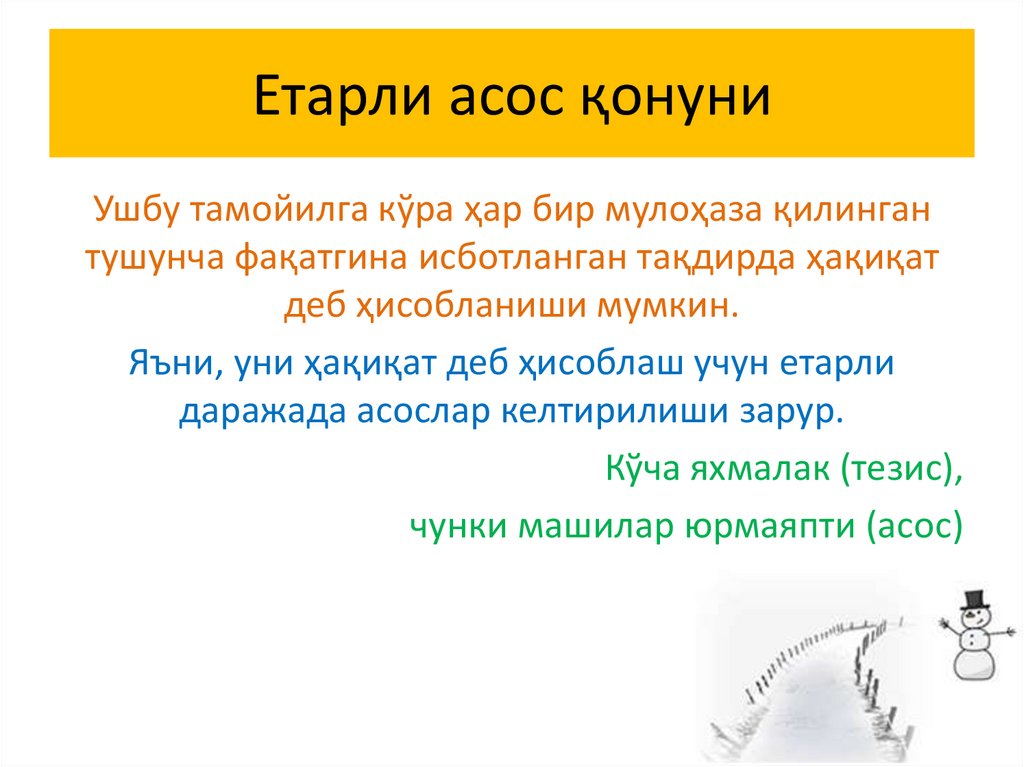 Етарли асос қонуни

Ушбу тамойилга кўра ҳар бир мулоҳаза қилинган тушунча фақатгина исботланган тақдирда ҳақиқат деб ҳисобланиши мумкин.

Яъни, уни ҳақиқат деб ҳисоблаш учун етарли даражада асослар келтирилиши зарур.

Кўча яхмалак (тезис),

чунки машилар юрмаяпти (асос)